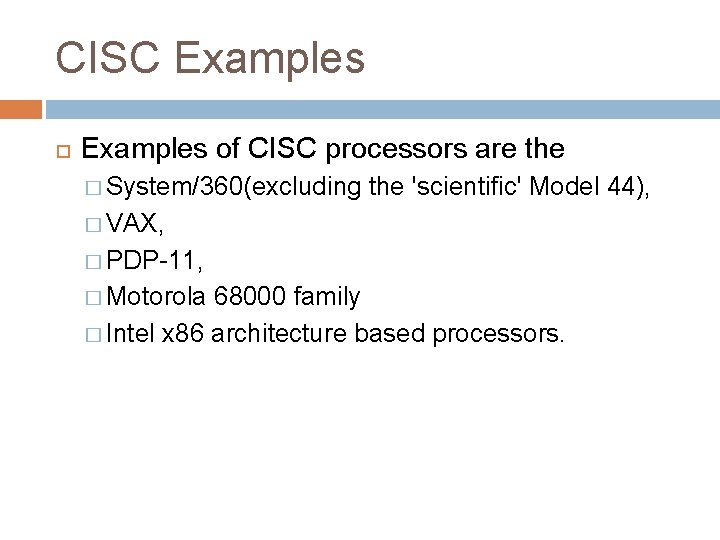 CISC Examples

Examples of CISC processors are the

System/360(excluding the 'scientific' Model 44),

VAX,

PDP-11,

Motorola 68000 family

Intel x86 architecture based processors.